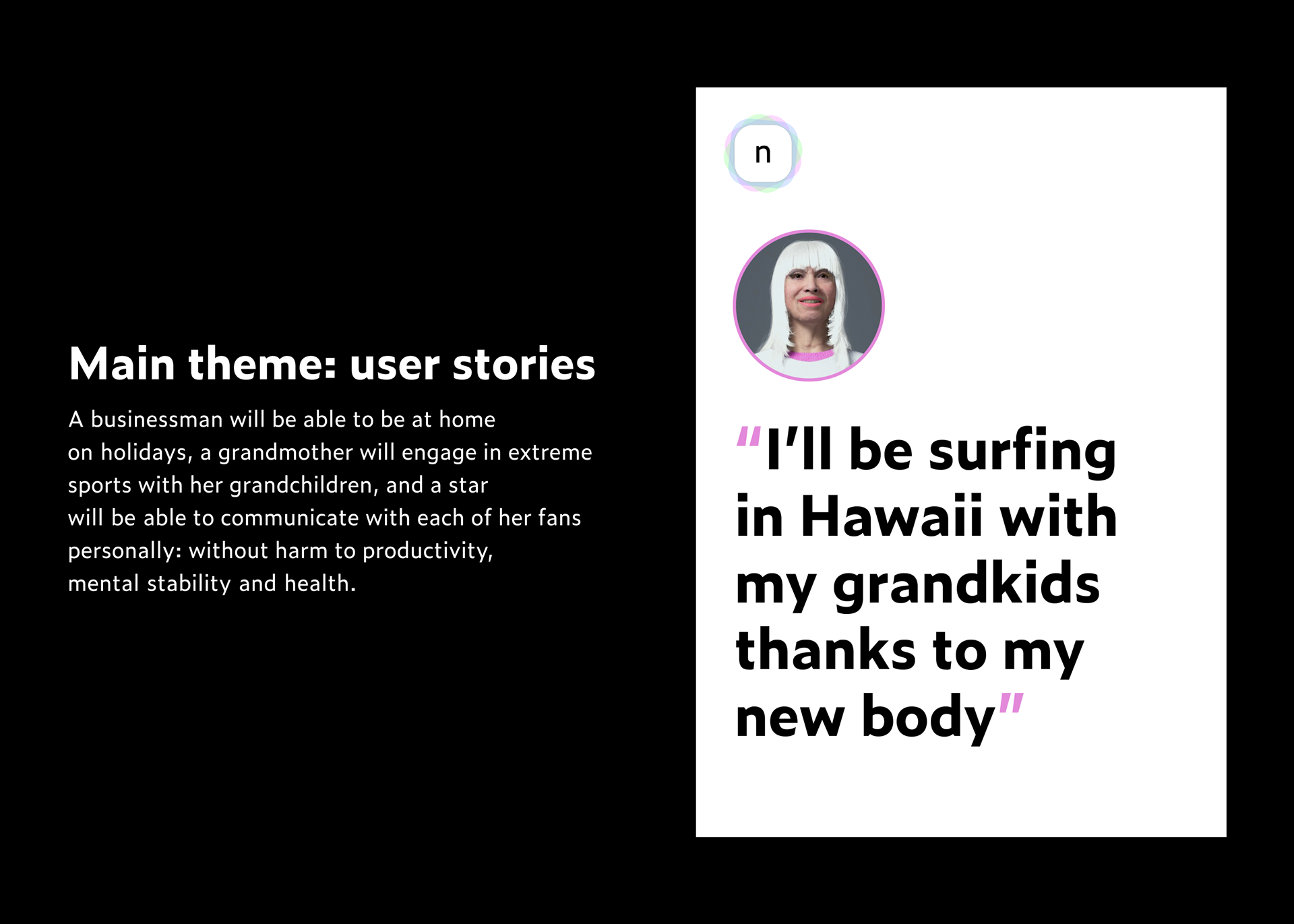 Main theme: user stories

A businessman will be able to be at home on holidays, a grandmother will engage in extreme sports with her grandchildren, and a star will be able to communicate with each of her fans personally: without harm to productivity, mental stability and health.

n

"I'll be surfing in Hawaii with my grandkids thanks to my new body"